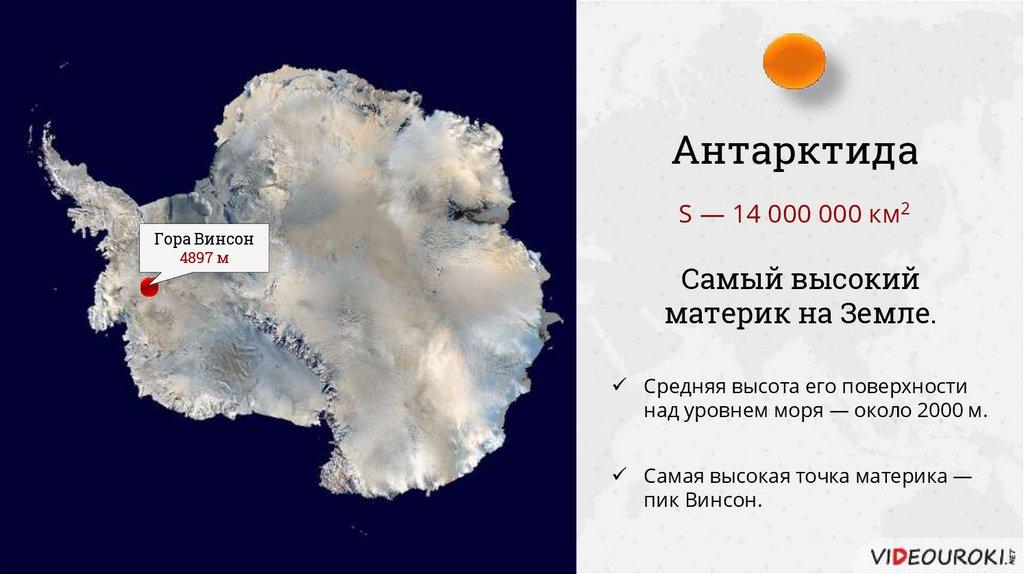 Гора Винсон
4897 м

Антарктида

S — 14 000 000 км$^2$

Самый высокий материк на Земле.

✓ Средняя высота его поверхности над уровнем моря — около 2000 м.

✓ Самая высокая точка материка — пик Винсон.

VIDEOUROKI.NET